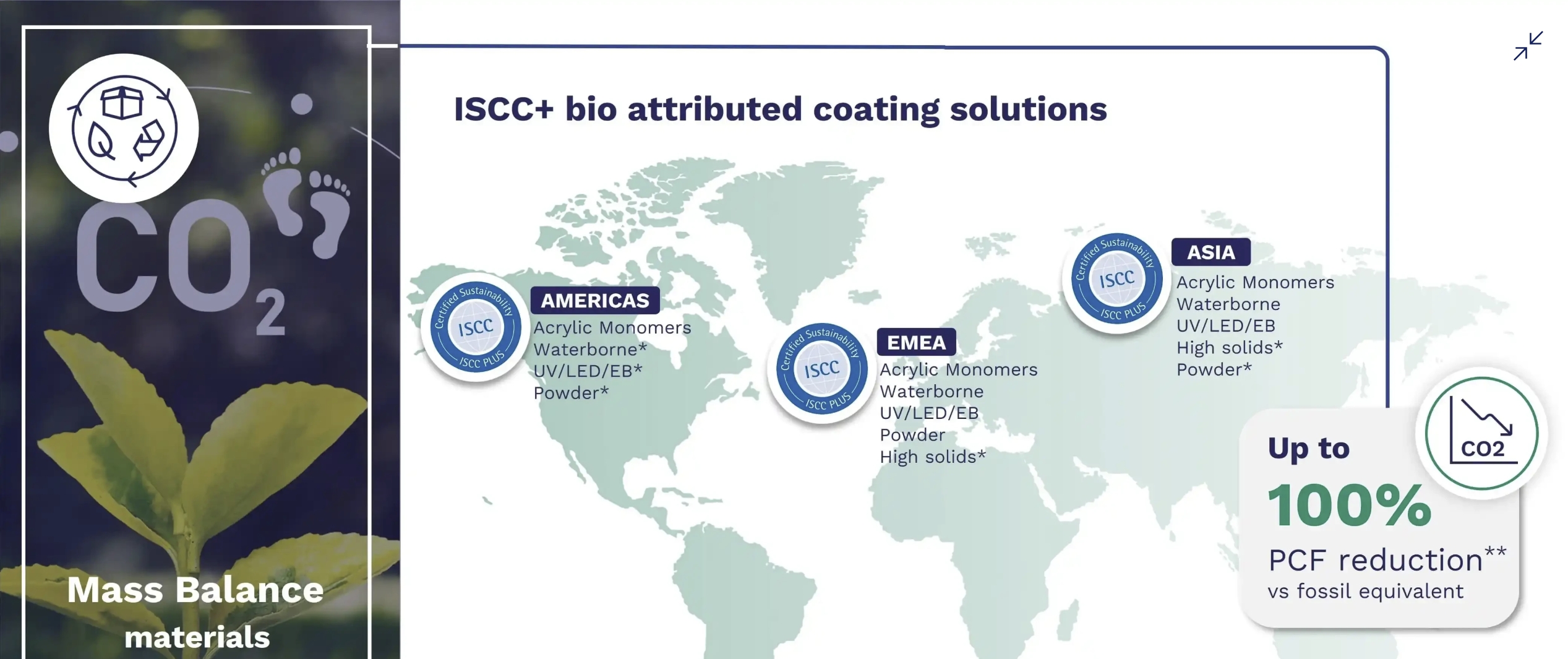 $CO_2$

Mass Balance materials

ISCC+ bio attributed coating solutions

Certified Sustainability ISCC ISCC PLUS

AMERICAS
Acrylic Monomers
Waterborne*
UV/LED/EB*
Powder*

Certified Sustainability ISCC ISCC PLUS

EMEA
Acrylic Monomers
Waterborne
UV/LED/EB
Powder
High solids*

Certified Sustainability ISCC ISCC PLUS

ASIA
Acrylic Monomers
Waterborne
UV/LED/EB
High solids*
Powder*

CO2

Up to
100%
PCF reduction**
vs fossil equivalent